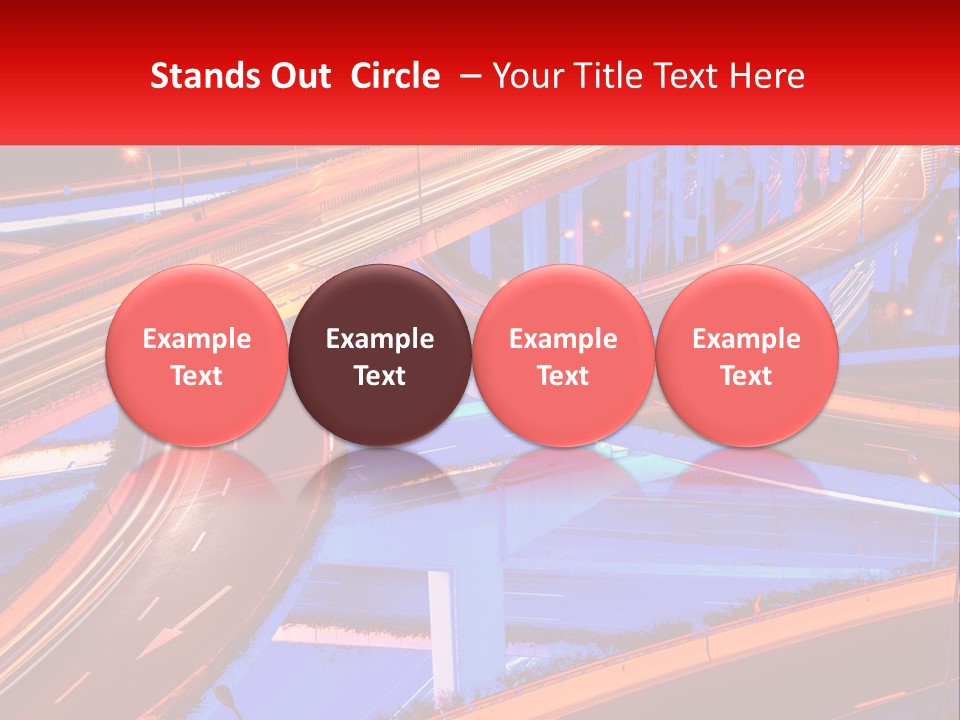 Stands Out Circle – Your Title Text Here

Example Text

Example Text

Example Text

Example Text